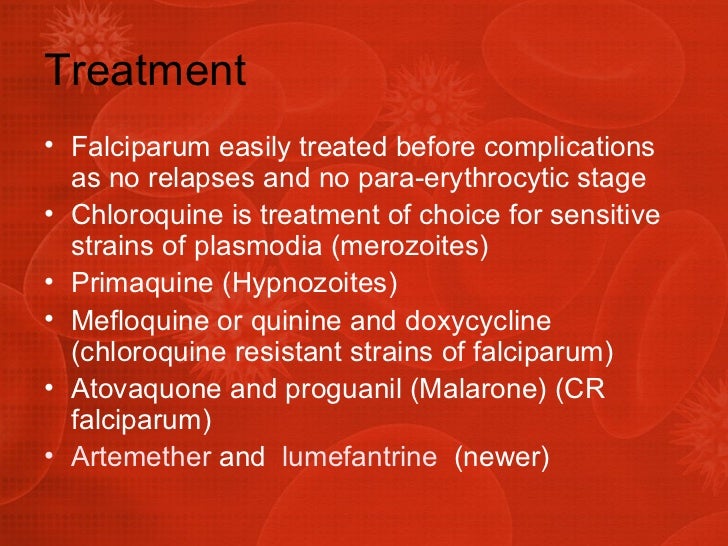 Treatment

• Falciparum easily treated before complications as no relapses and no para-erythrocytic stage
• Chloroquine is treatment of choice for sensitive strains of plasmodia (merozoites)
• Primaquine (Hypnozoites)
• Mefloquine or quinine and doxycycline (chloroquine resistant strains of falciparum)
• Atovaquone and proguanil (Malarone) (CR falciparum)
• Artemether and lumefantrine (newer)